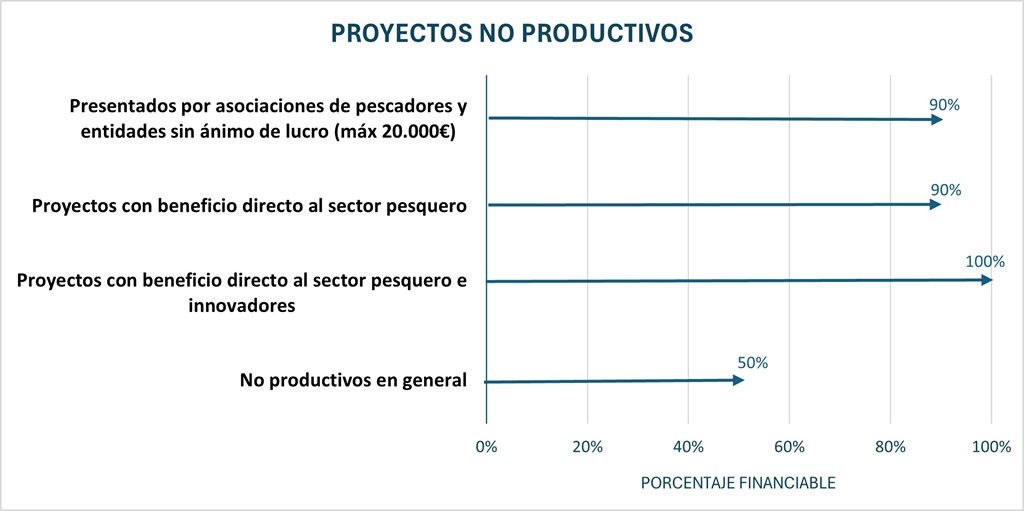 PROYECTOS NO PRODUCTIVOS

Presentados por asociaciones de pescadores y entidades sin ánimo de lucro (máx 20.000€)

90%

Proyectos con beneficio directo al sector pesquero

90%

Proyectos con beneficio directo al sector pesquero e innovadores

100%

No productivos en general

50%

0%
20%
40%
60%
80%
100%

PORCENTAJE FINANCIABLE